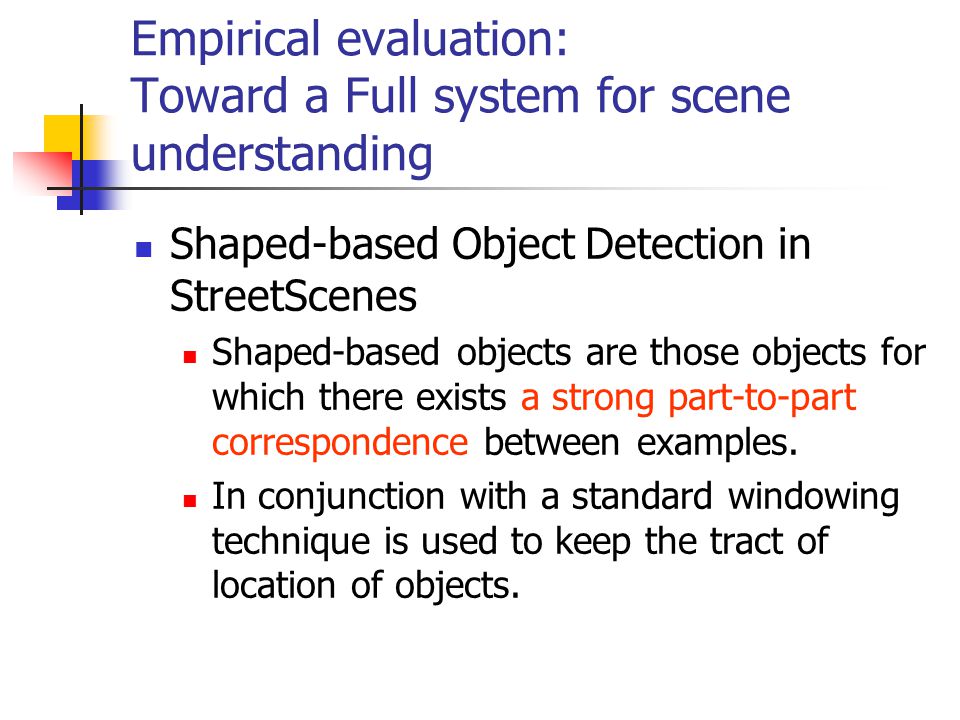 Empirical evaluation:
Toward a Full system for scene understanding

Shaped-based Object Detection in StreetScenes

Shaped-based objects are those objects for which there exists a strong part-to-part correspondence between examples.

In conjunction with a standard windowing technique is used to keep the tract of location of objects.